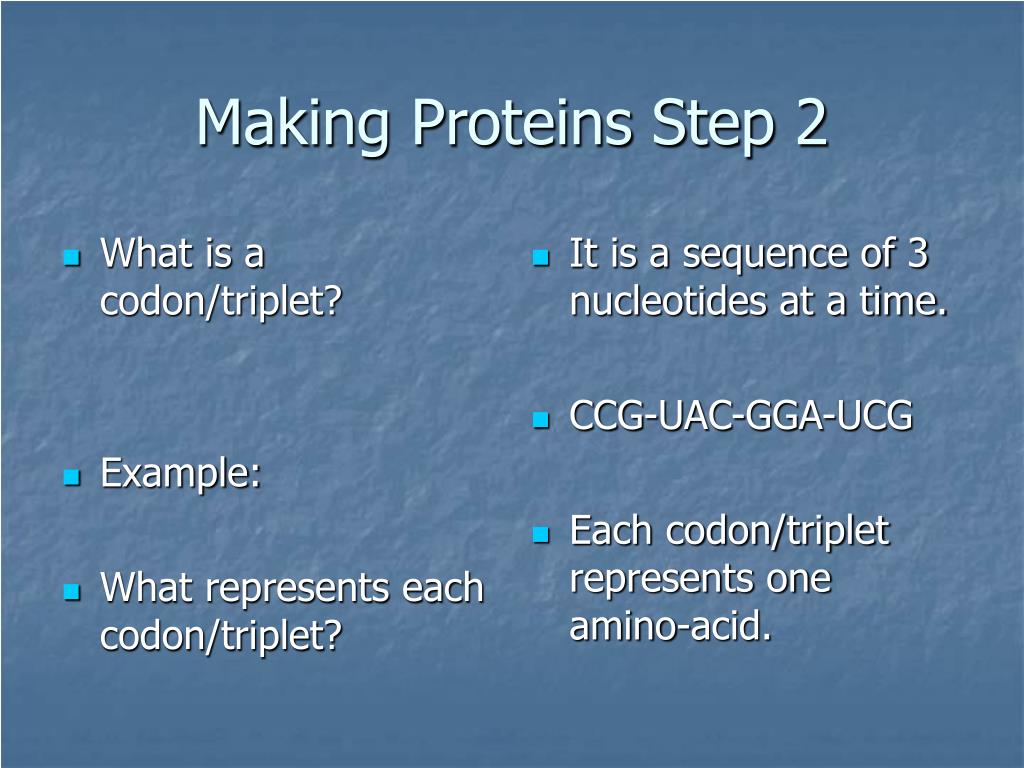 Making Proteins Step 2

What is a codon/triplet?

Example:

What represents each codon/triplet?

It is a sequence of 3 nucleotides at a time.

CCG-UAC-GGA-UCG

Each codon/triplet represents one amino-acid.